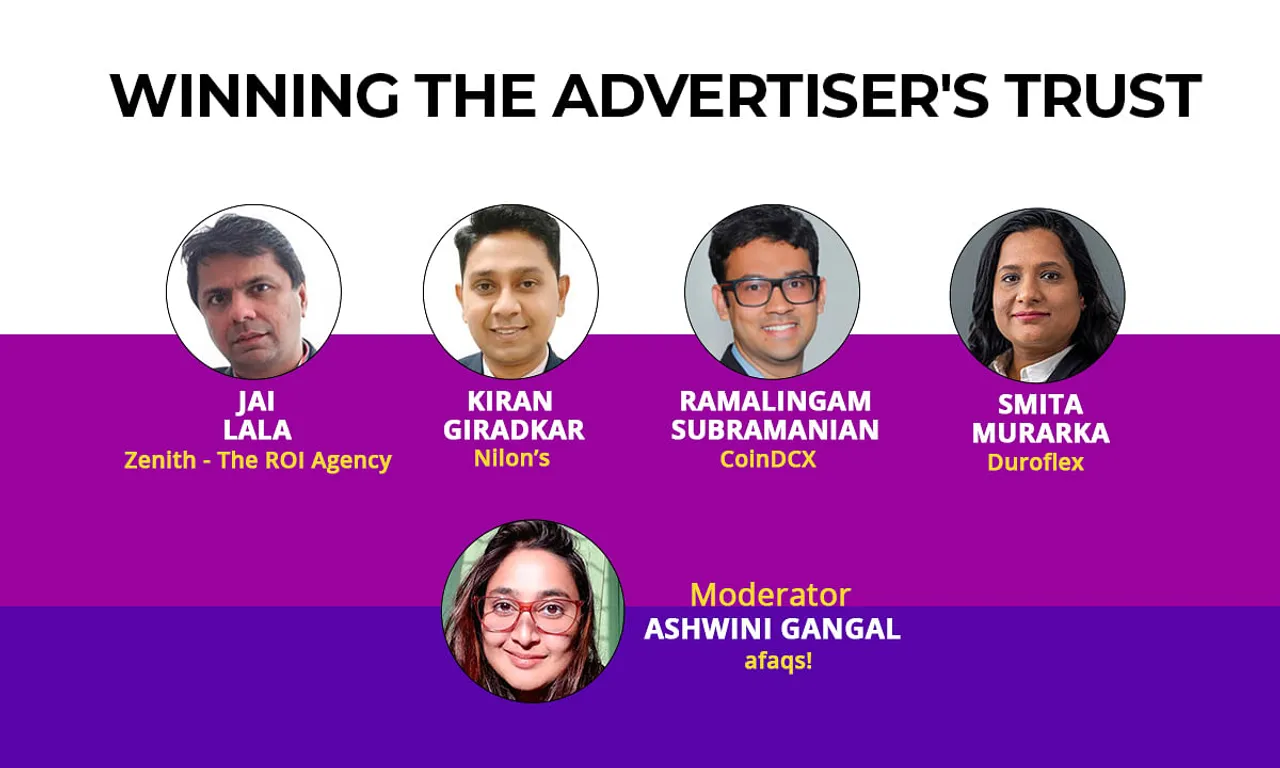 WINNING THE ADVERTISER'S TRUST

JAI LALA
Zenith - The ROI Agency

KIRAN GIRADKAR
Nilon's

RAMALINGAM SUBRAMANIAN
CoinDCX

SMITA MURARKA
Duroflex

Moderator
ASHWINI GANGAL
afaqs!